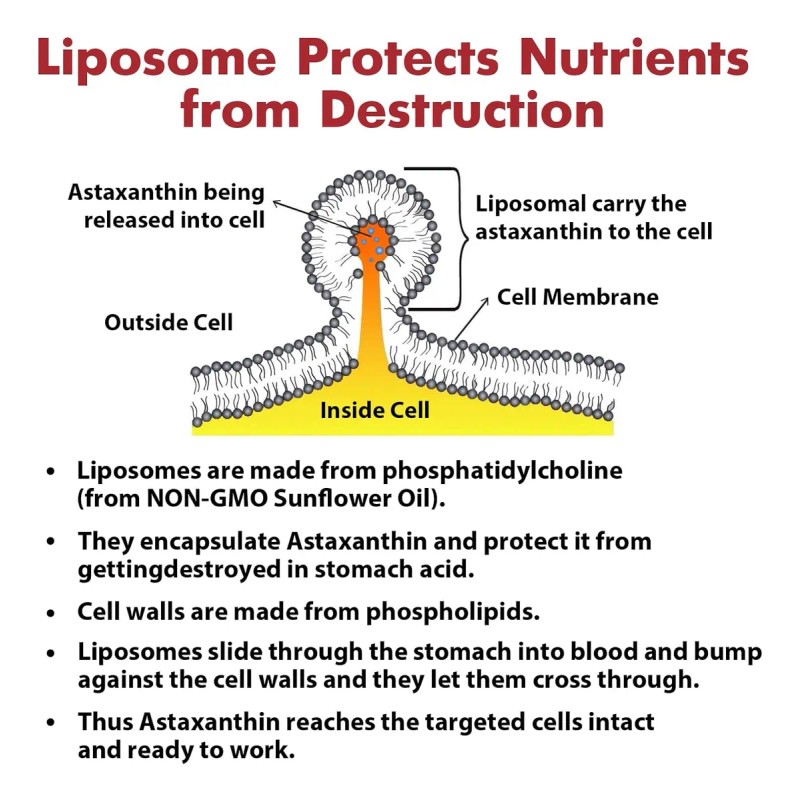 Liposome Protects Nutrients from Destruction

Astaxanthin being released into cell

Liposomal carry the astaxanthin to the cell

Cell Membrane

Outside Cell

Inside Cell

• Liposomes are made from phosphatidylcholine (from NON-GMO Sunflower Oil).

• They encapsulate Astaxanthin and protect it from gettingdestroyed in stomach acid.

• Cell walls are made from phospholipids.

• Liposomes slide through the stomach into blood and bump against the cell walls and they let them cross through.

• Thus Astaxanthin reaches the targeted cells intact and ready to work.